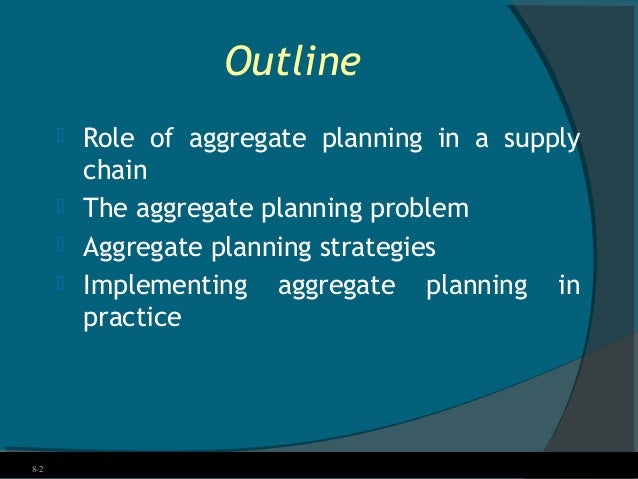 Outline

Role of aggregate planning in a supply chain

The aggregate planning problem

Aggregate planning strategies

Implementing aggregate planning in practice

8-2